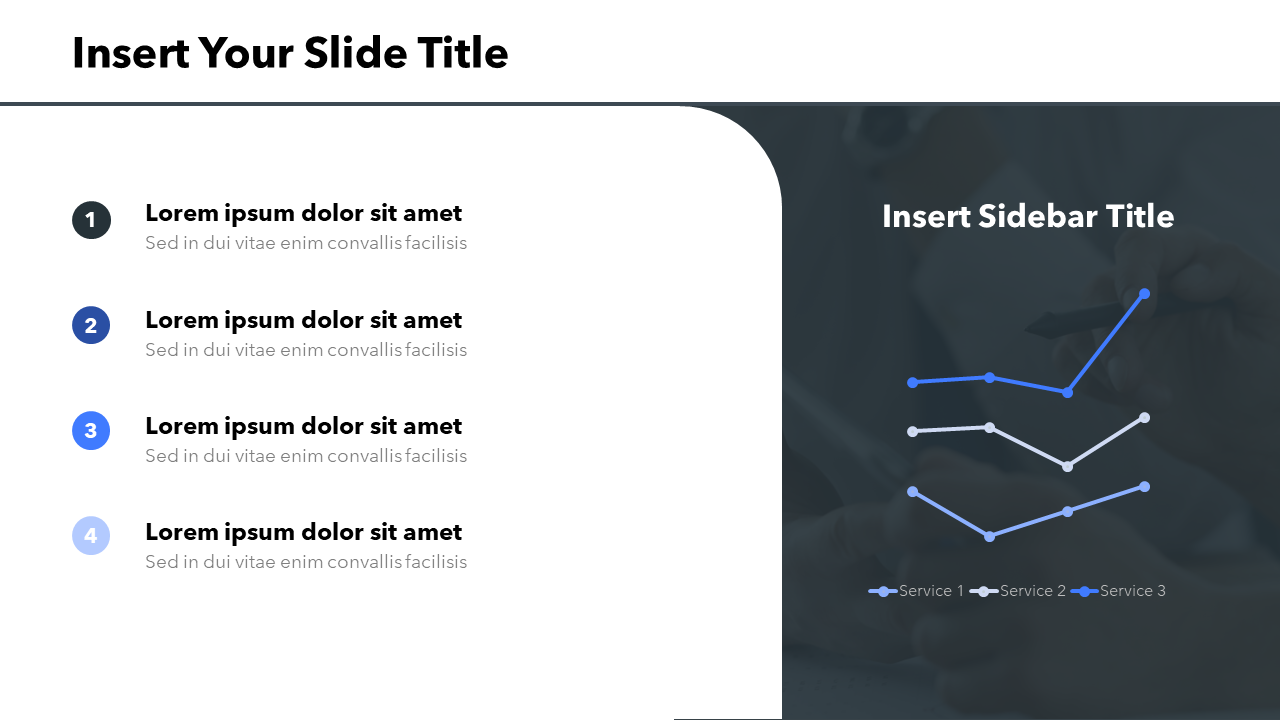 Insert Your Slide Title

1
Lorem ipsum dolor sit amet
Sed in dui vitae enim convallis facilisis

2
Lorem ipsum dolor sit amet
Sed in dui vitae enim convallis facilisis

3
Lorem ipsum dolor sit amet
Sed in dui vitae enim convallis facilisis

4
Lorem ipsum dolor sit amet
Sed in dui vitae enim convallis facilisis

Insert Sidebar Title

Service 1 Service 2 Service 3